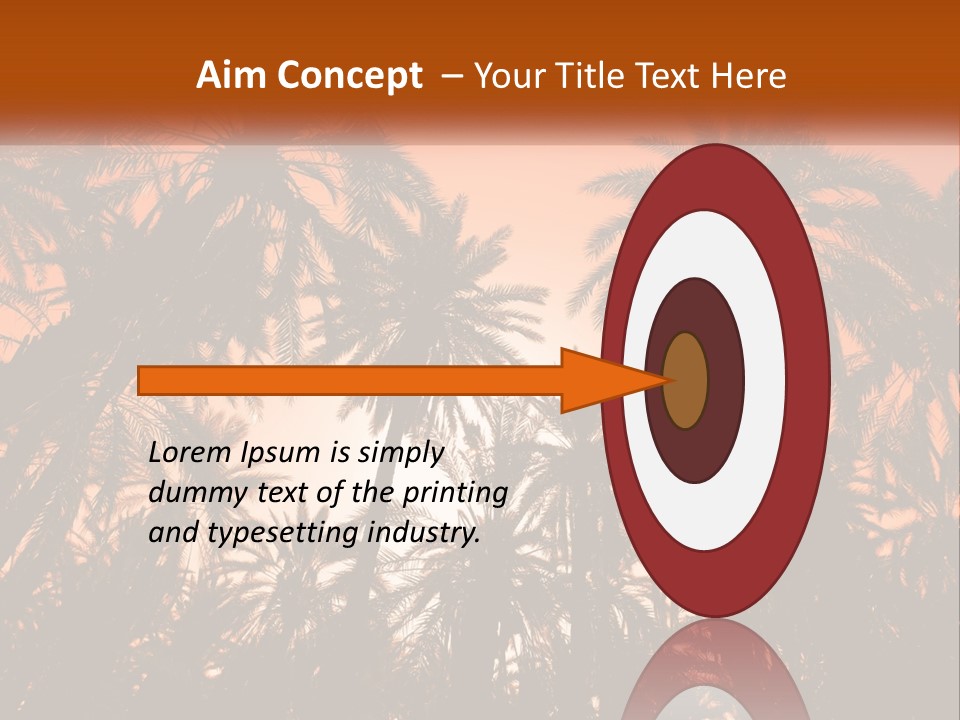 Aim Concept – Your Title Text Here

Lorem Ipsum is simply dummy text of the printing and typesetting industry.